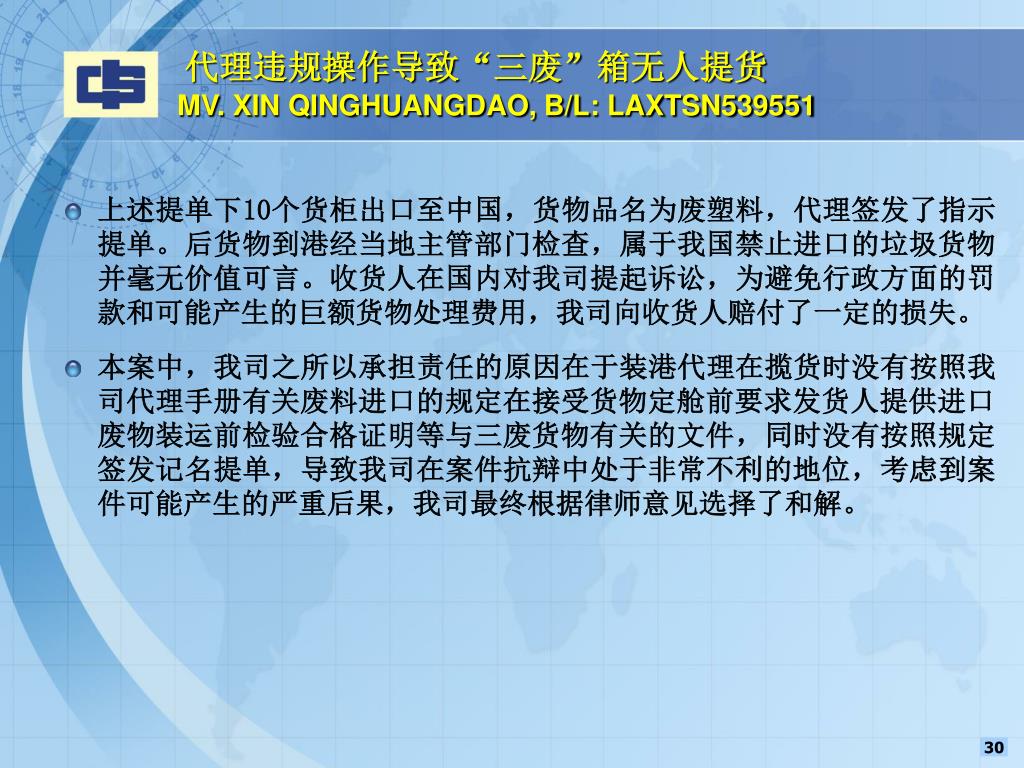 代理违规操作导致“三废”箱无人提货
MV. XIN QINGHUANGDAO, B/L: LAXTSN539551

上述提单下10个货柜出口至中国，货物品名为废塑料，代理签发了指示提单。后货物到港经当地主管部门检查，属于我国禁止进口的垃圾货物并毫无价值可言。收货人在国内对我司提起诉讼，为避免行政方面的罚款和可能产生的巨额货物处理费用，我司向收货人赔付了一定的损失。

本案中，我司之所以承担责任的原因在于装港代理在揽货时没有按照我司代理手册有关废料进口的规定在接受货物定舱前要求发货人提供进口废物装运前检验合格证明等与三废货物有关的文件，同时没有按照规定签发记名提单，导致我司在案件抗辩中处于非常不利的地位，考虑到案件可能产生的严重后果，我司最终根据律师意见选择了和解。

30